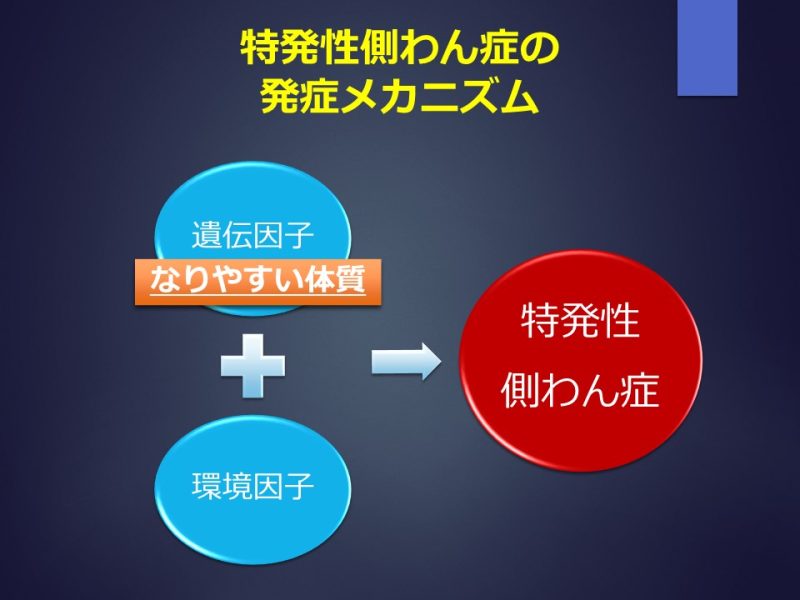 特発性側わん症の
発症メカニズム

遺伝因子

なりやすい体質

環境因子

特発性
側わん症